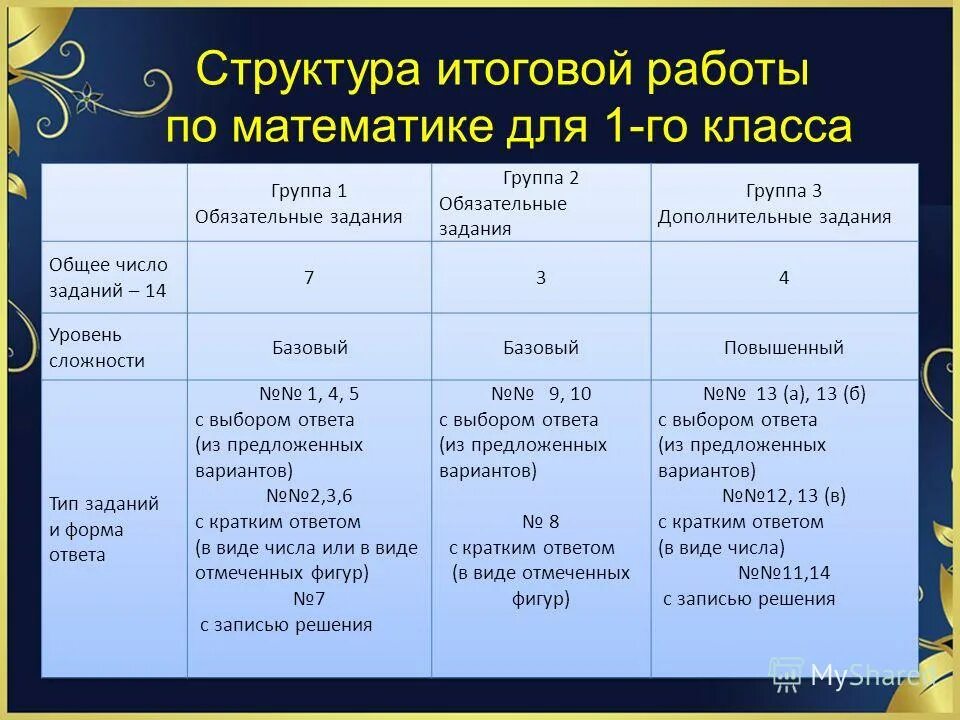 Структура итоговой работы по математике для 1-го класса

| | Группа 1 Обязательные задания | Группа 2 Обязательные задания | Группа 3 Дополнительные задания |
|---|---|---|---|
| Общее число заданий – 14 | 7 | 3 | 4 |
| Уровень сложности | Базовый | Базовый | Повышенный |
| Тип заданий и форма ответа | №№ 1, 4, 5 с выбором ответа (из предложенных вариантов) №№2,3,6 с кратким ответом (в виде числа или в виде отмеченных фигур) №7 с записью решения | №№ 9, 10 с выбором ответа (из предложенных вариантов) № 8 с кратким ответом (в виде отмеченных фигур) | №№ 13 (а), 13 (б) с выбором ответа (из предложенных вариантов) №№12, 13 (в) с кратким ответом (в виде числа) №№11,14 с записью решения |

MyShared